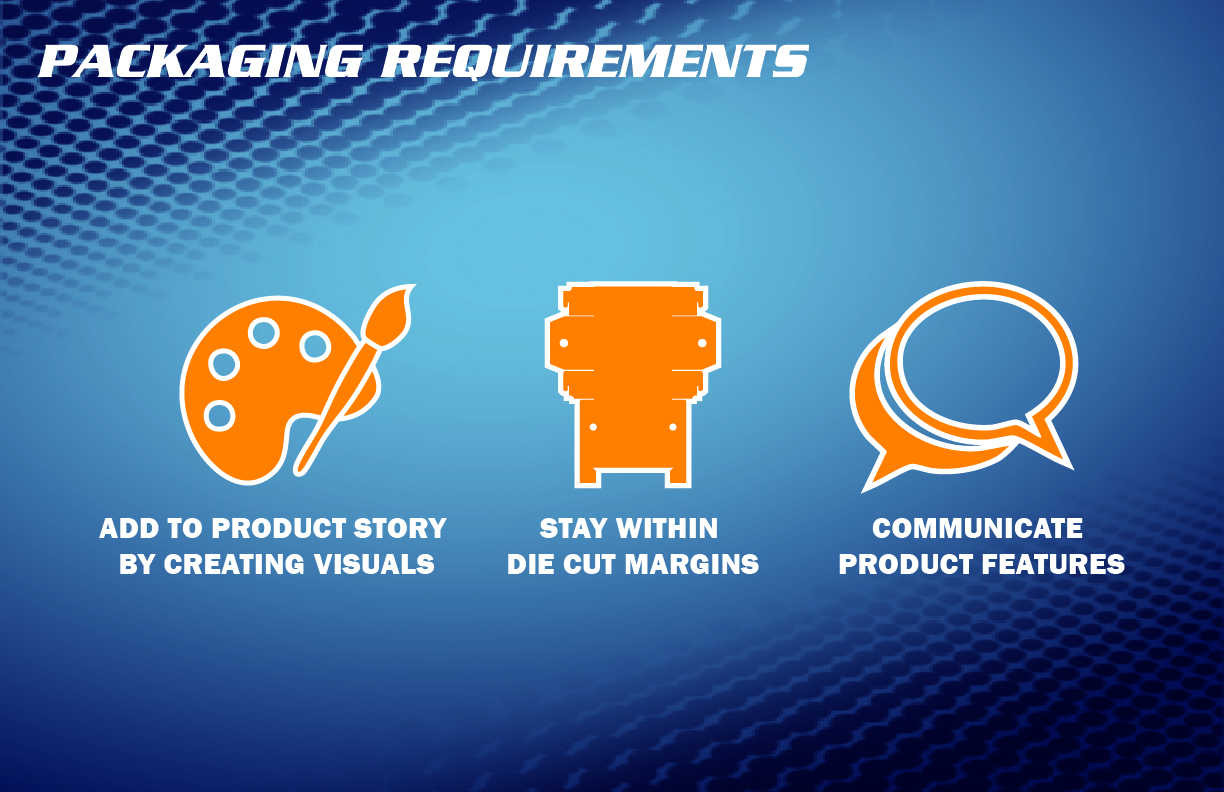 PACKAGING REQUIREMENTS

ADD TO PRODUCT STORY BY CREATING VISUALS

STAY WITHIN DIE CUT MARGINS

COMMUNICATE PRODUCT FEATURES